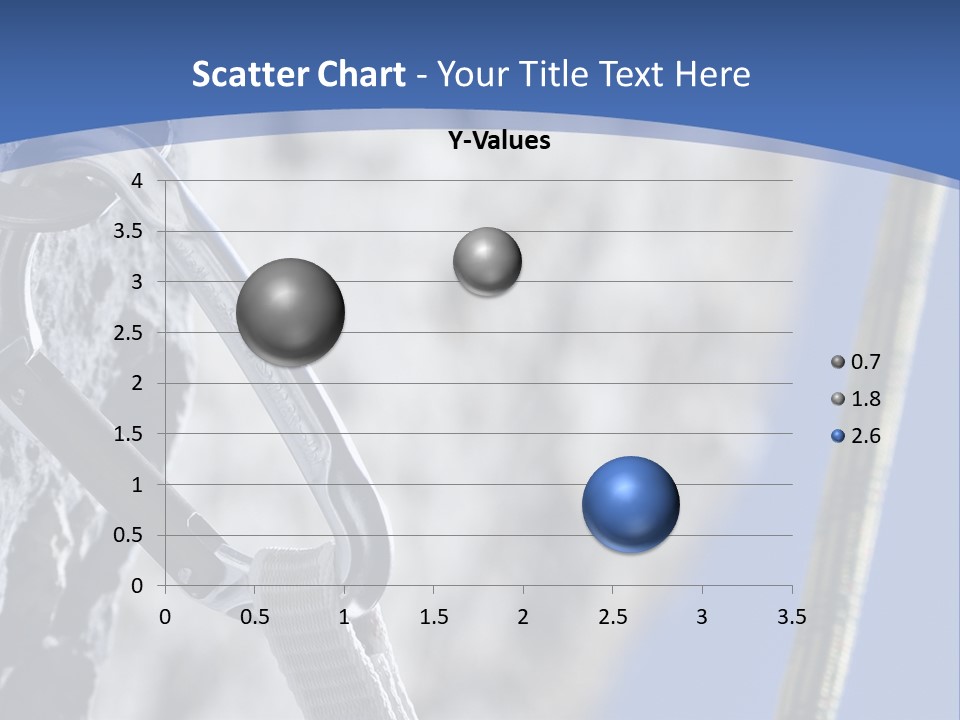 Scatter Chart - Your Title Text Here

Y-Values

4
3.5
3
2.5
2
1.5
1
0.5
0

0 0.5 1 1.5 2 2.5 3 3.5

0.7
1.8
2.6